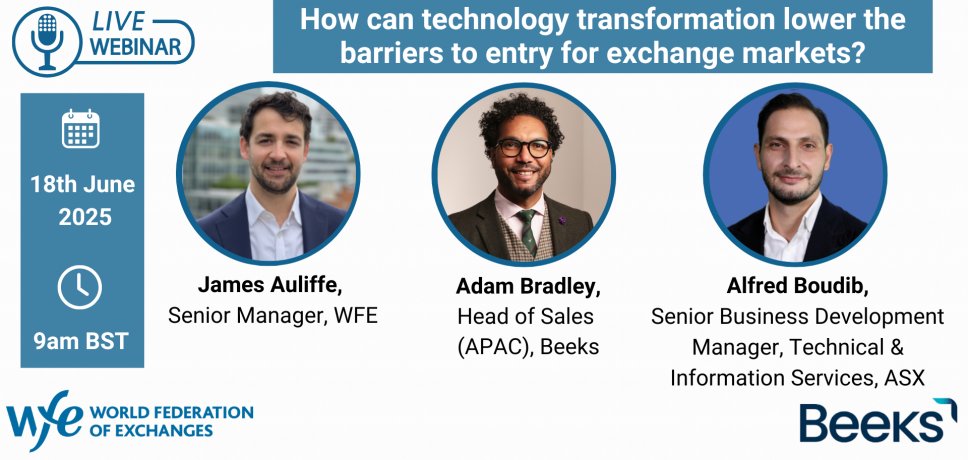 LIVE WEBINAR

How can technology transformation lower the barriers to entry for exchange markets?

18th June 2025

9am BST

James Auliffe, Senior Manager, WFE

Adam Bradley, Head of Sales (APAC), Beeks

Alfred Boudib, Senior Business Development Manager, Technical & Information Services, ASX

wfe WORLD FEDERATION OF EXCHANGES

Beeks